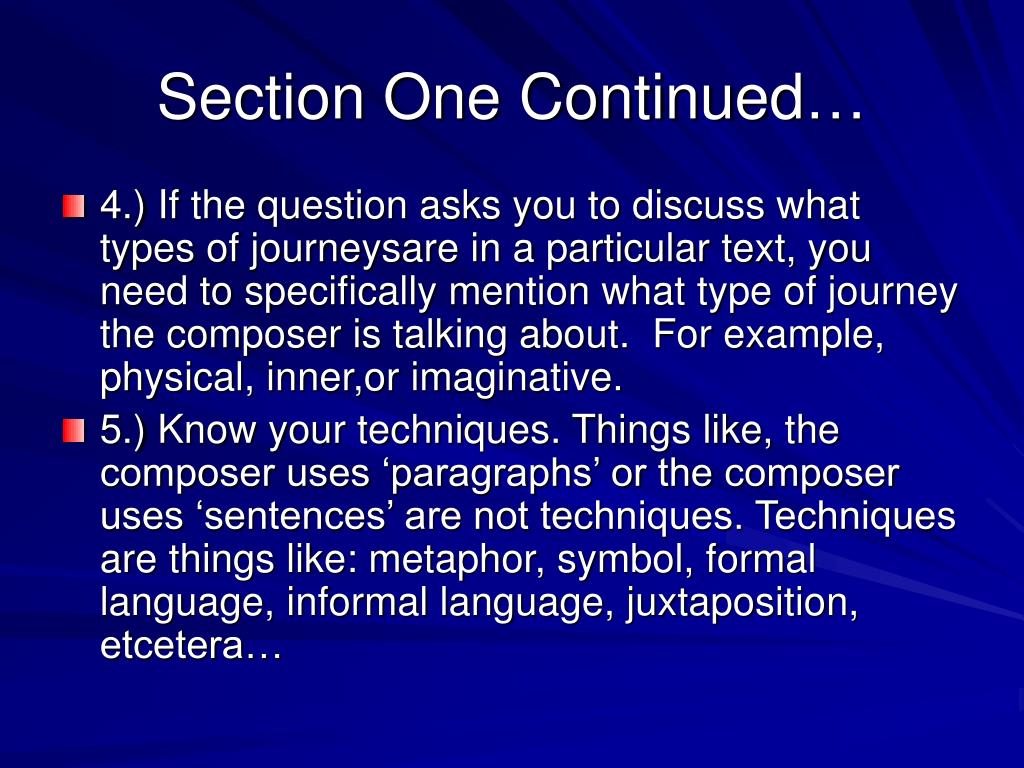 Section One Continued…

4.) If the question asks you to discuss what types of journeysare in a particular text, you need to specifically mention what type of journey the composer is talking about.  For example, physical, inner,or imaginative.

5.) Know your techniques. Things like, the composer uses ‘paragraphs’ or the composer uses ‘sentences’ are not techniques. Techniques are things like: metaphor, symbol, formal language, informal language, juxtaposition, etcetera…